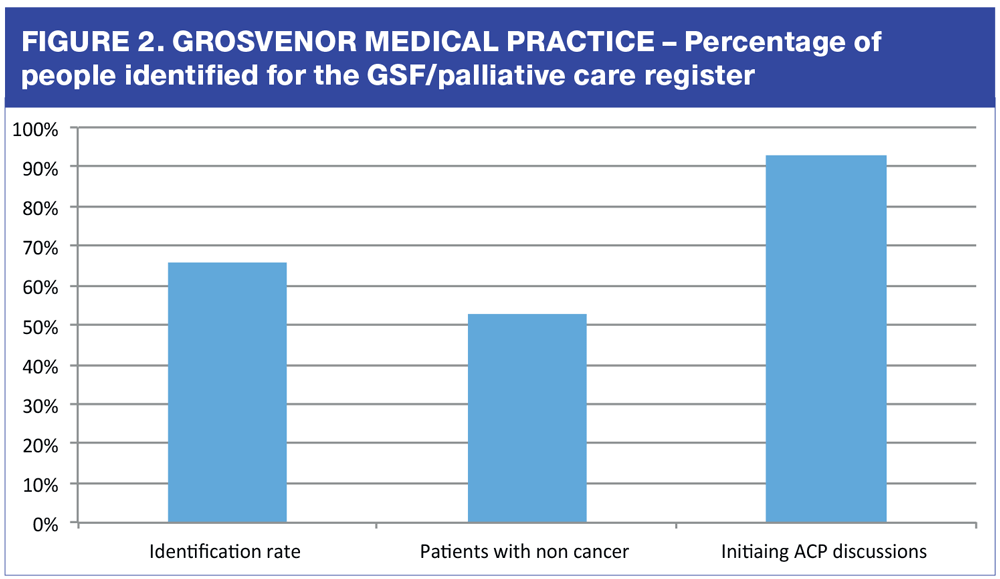 FIGURE 2. GROSVENOR MEDICAL PRACTICE – Percentage of people identified for the GSF/palliative care register

100%
90%
80%
70%
60%
50%
40%
30%
20%
10%
0%

Identification rate
Patients with non cancer
Initiaing ACP discussions